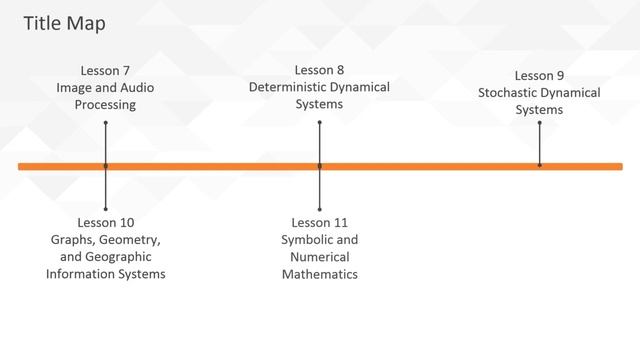 Title Map

Lesson 7
Image and Audio Processing

Lesson 8
Deterministic Dynamical Systems

Lesson 9
Stochastic Dynamical Systems

Lesson 10
Graphs, Geometry, and Geographic Information Systems

Lesson 11
Symbolic and Numerical Mathematics